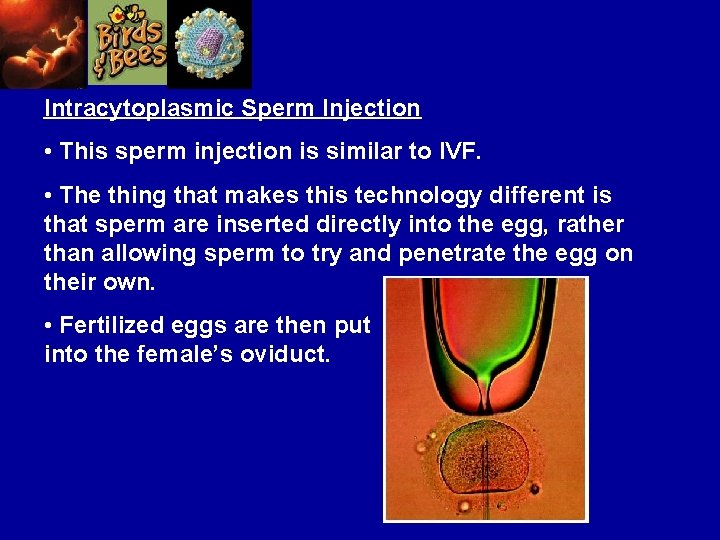 Birds & Bees

Intracytoplasmic Sperm Injection

• This sperm injection is similar to IVF.

• The thing that makes this technology different is that sperm are inserted directly into the egg, rather than allowing sperm to try and penetrate the egg on their own.

• Fertilized eggs are then put into the female's oviduct.